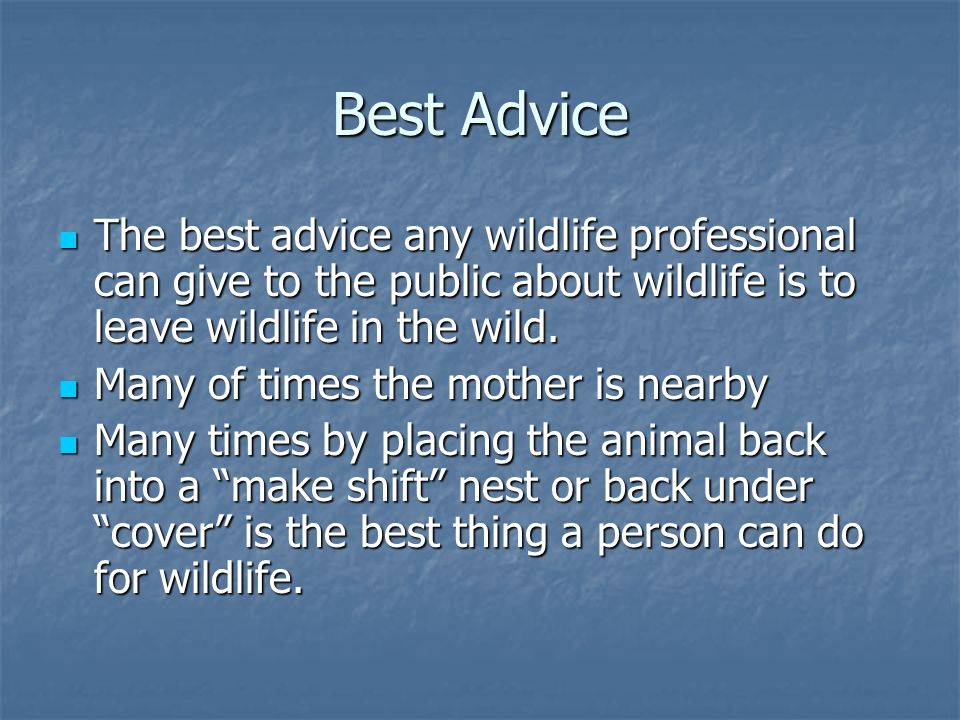 Best Advice

- The best advice any wildlife professional can give to the public about wildlife is to leave wildlife in the wild.
- Many of times the mother is nearby
- Many times by placing the animal back into a “make shift” nest or back under “cover” is the best thing a person can do for wildlife.